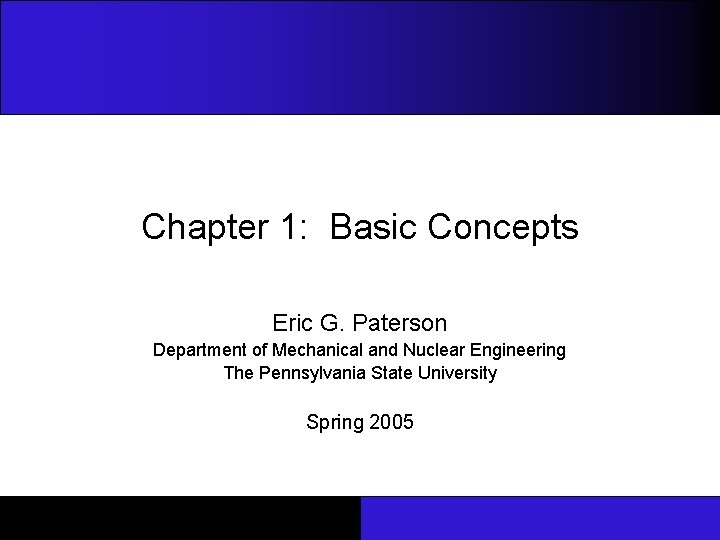 Chapter 1:  Basic Concepts

Eric G. Paterson
Department of Mechanical and Nuclear Engineering
The Pennsylvania State University

Spring 2005